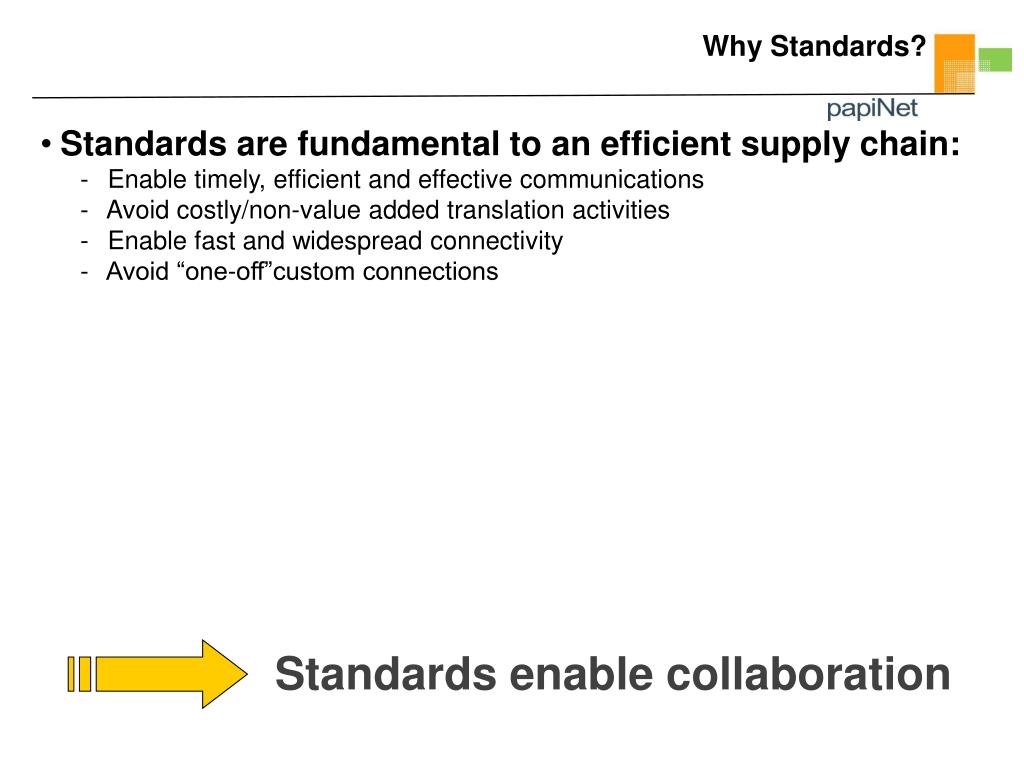 Why Standards?

papiNet

• Standards are fundamental to an efficient supply chain:
- Enable timely, efficient and effective communications
- Avoid costly/non-value added translation activities
- Enable fast and widespread connectivity
- Avoid “one-off”custom connections

Standards enable collaboration